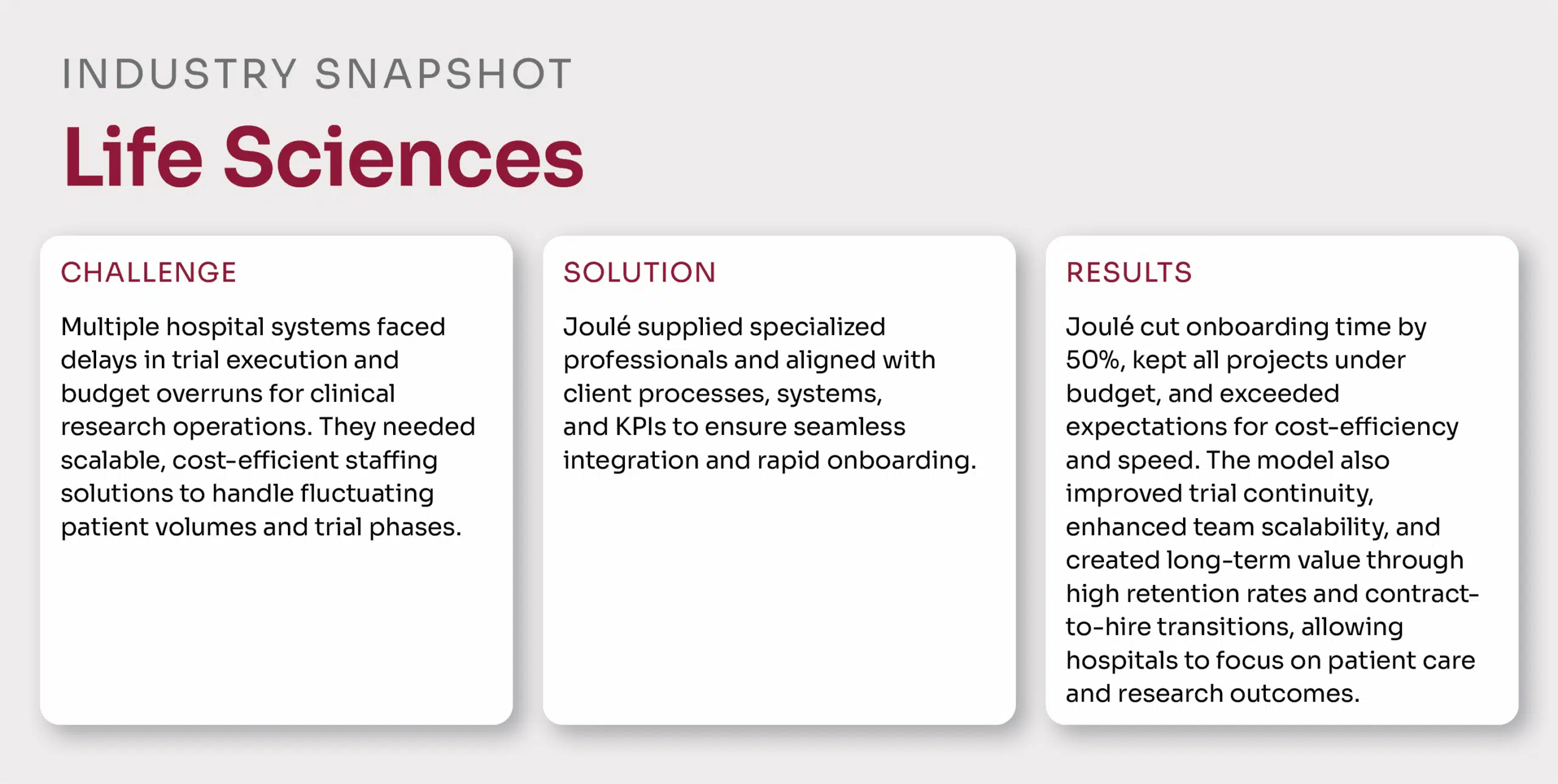 INDUSTRY SNAPSHOT

Life Sciences

CHALLENGE

Multiple hospital systems faced delays in trial execution and budget overruns for clinical research operations. They needed scalable, cost-efficient staffing solutions to handle fluctuating patient volumes and trial phases.

SOLUTION

Joulé supplied specialized professionals and aligned with client processes, systems, and KPIs to ensure seamless integration and rapid onboarding.

RESULTS

Joulé cut onboarding time by 50%, kept all projects under budget, and exceeded expectations for cost-efficiency and speed. The model also improved trial continuity, enhanced team scalability, and created long-term value through high retention rates and contract-to-hire transitions, allowing hospitals to focus on patient care and research outcomes.